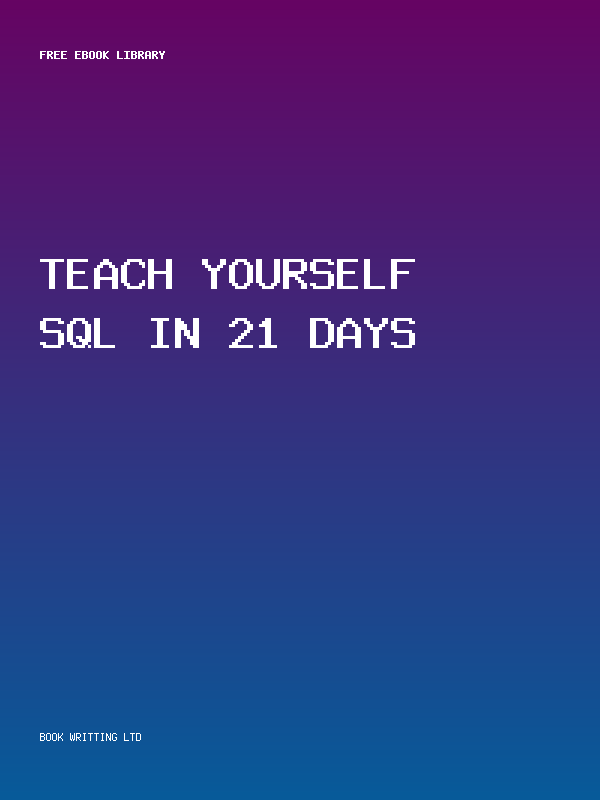 FREE EBOOK LIBRARY

TEACH YOURSELF SQL IN 21 DAYS

BOOK WRITTING LTD